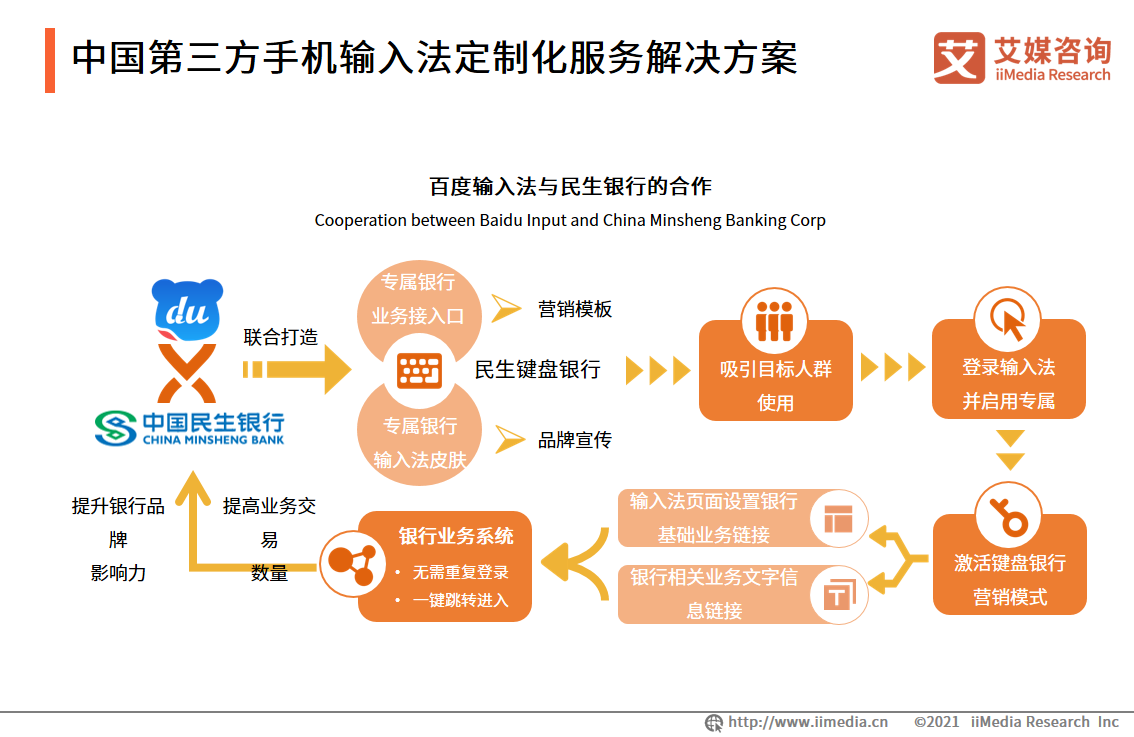 中国第三方手机输入法定制化服务解决方案

艾媒咨询
iiMedia Research

百度输入法与民生银行的合作
Cooperation between Baidu Input and China Minsheng Banking Corp

du

中国民生银行
CHINA MINSHENG BANK

联合打造

专属银行业务接入口

营销模板

民生键盘银行

专属银行输入法皮肤

品牌宣传

吸引目标人群使用

登录输入法并启用专属

激活键盘银行营销模式

输入法页面设置银行基础业务链接

银行相关业务文字信息链接

银行业务系统
• 无需重复登录
• 一键跳转进入

提升银行品牌影响力

提高业务交易数量

http://www.iimedia.cn ©2021 iiMedia Research Inc